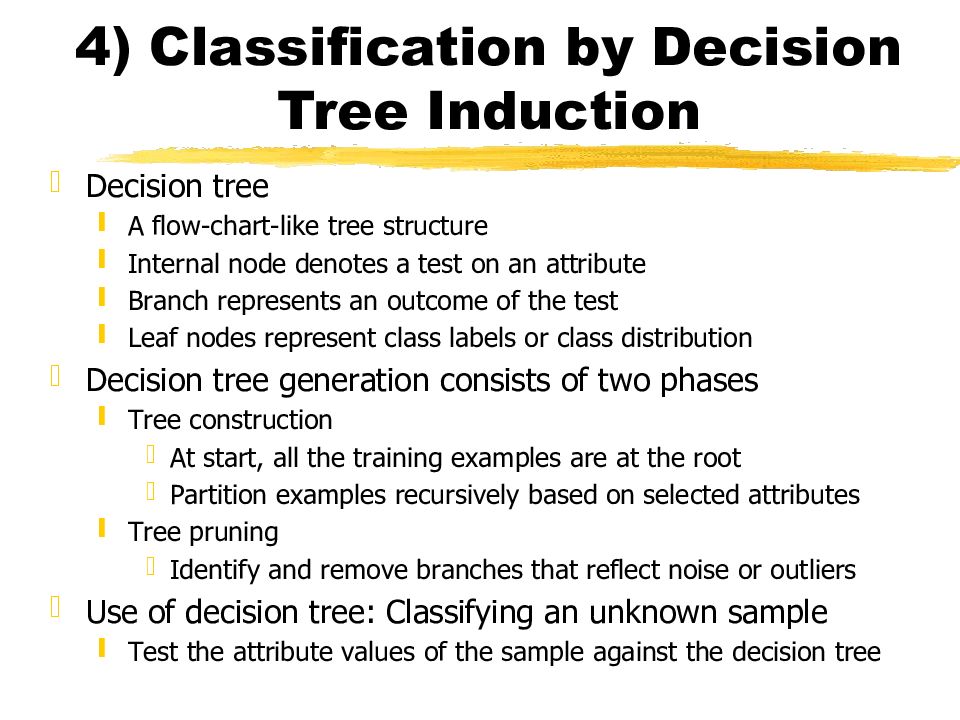 4) Classification by Decision Tree Induction

Decision tree
A flow-chart-like tree structure
Internal node denotes a test on an attribute
Branch represents an outcome of the test
Leaf nodes represent class labels or class distribution
Decision tree generation consists of two phases
Tree construction
At start, all the training examples are at the root
Partition examples recursively based on selected attributes
Tree pruning
Identify and remove branches that reflect noise or outliers
Use of decision tree: Classifying an unknown sample
Test the attribute values of the sample against the decision tree